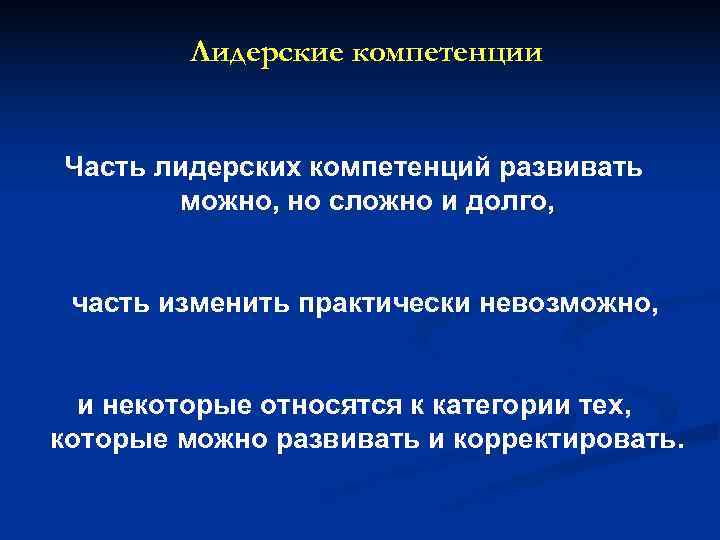 Лидерские компетенции

Часть лидерских компетенций развивать можно, но сложно и долго,

часть изменить практически невозможно,

и некоторые относятся к категории тех, которые можно развивать и корректировать.